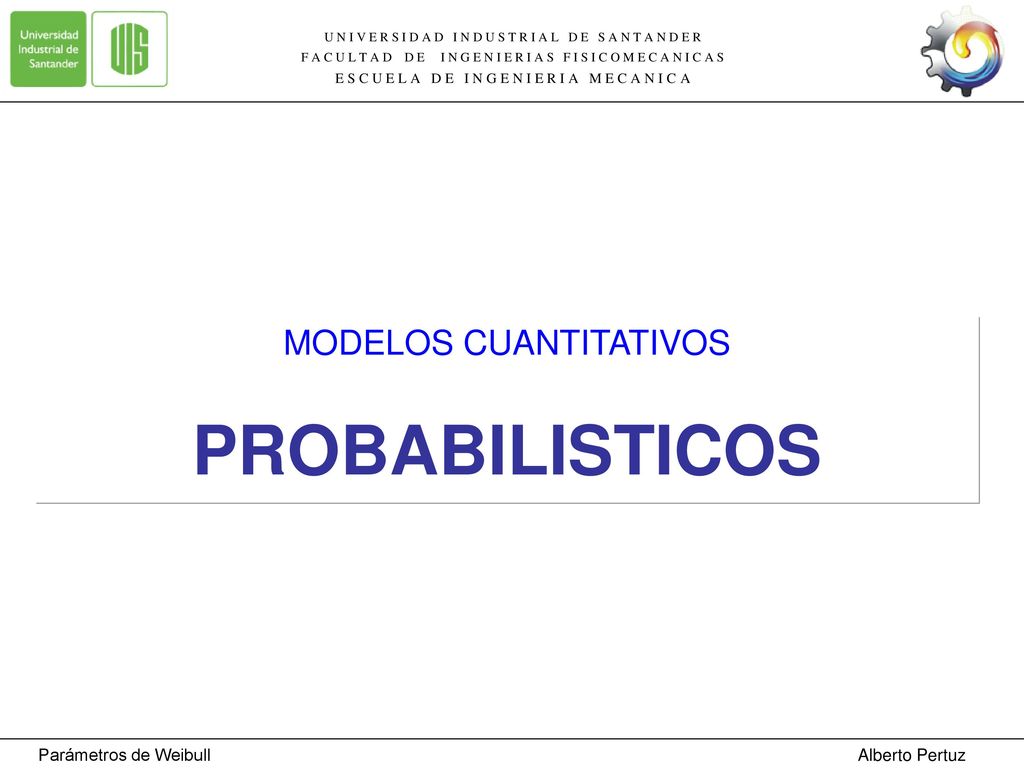 Universidad Industrial de Santander

UIS

UNIVERSIDAD INDUSTRIAL DE SANTANDER
FACULTAD DE INGENIERIAS FISICOMECANICAS
ESCUELA DE INGENIERIA MECANICA

MODELOS CUANTITATIVOS

PROBABILISTICOS

Parámetros de Weibull

Alberto Pertuz